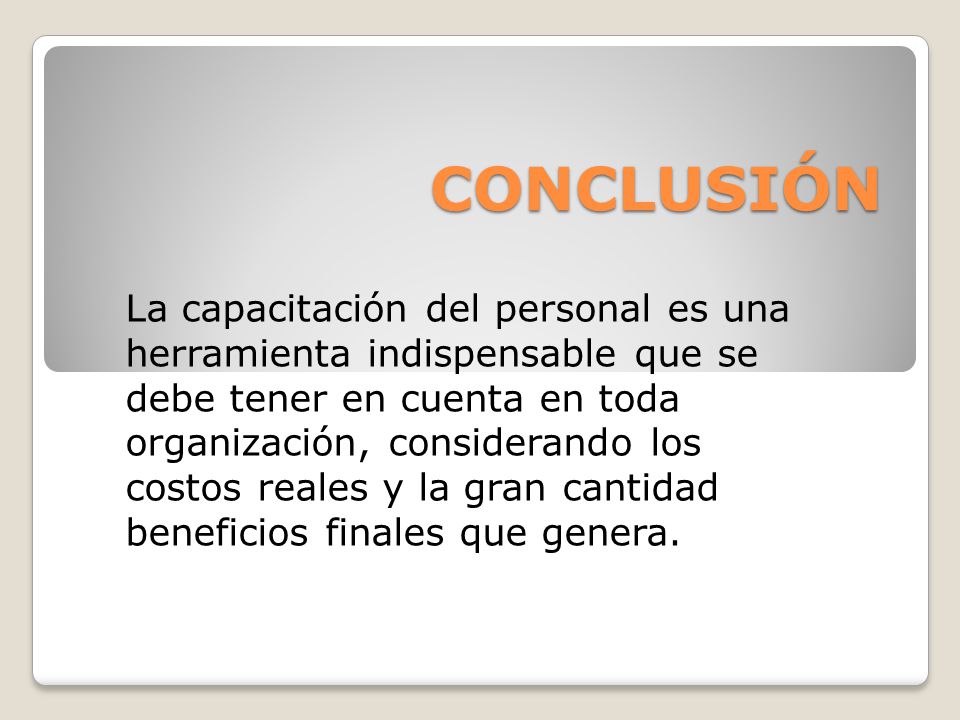 CONCLUSIÓN

La capacitación del personal es una herramienta indispensable que se debe tener en cuenta en toda organización, considerando los costos reales y la gran cantidad beneficios finales que genera.